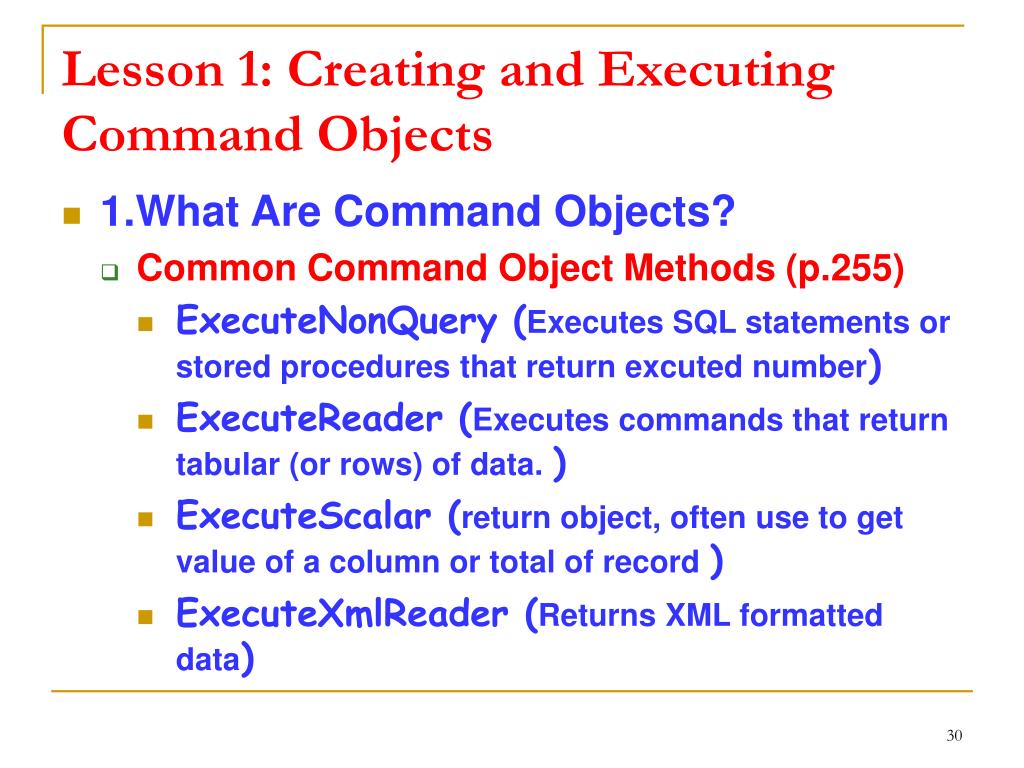 Lesson 1: Creating and Executing Command Objects

1.What Are Command Objects?

Common Command Object Methods (p.255)

ExecuteNonQuery (Executes SQL statements or stored procedures that return excuted number)

ExecuteReader (Executes commands that return tabular (or rows) of data. )

ExecuteScalar (return object, often use to get value of a column or total of record )

ExecuteXmlReader (Returns XML formatted data)

30